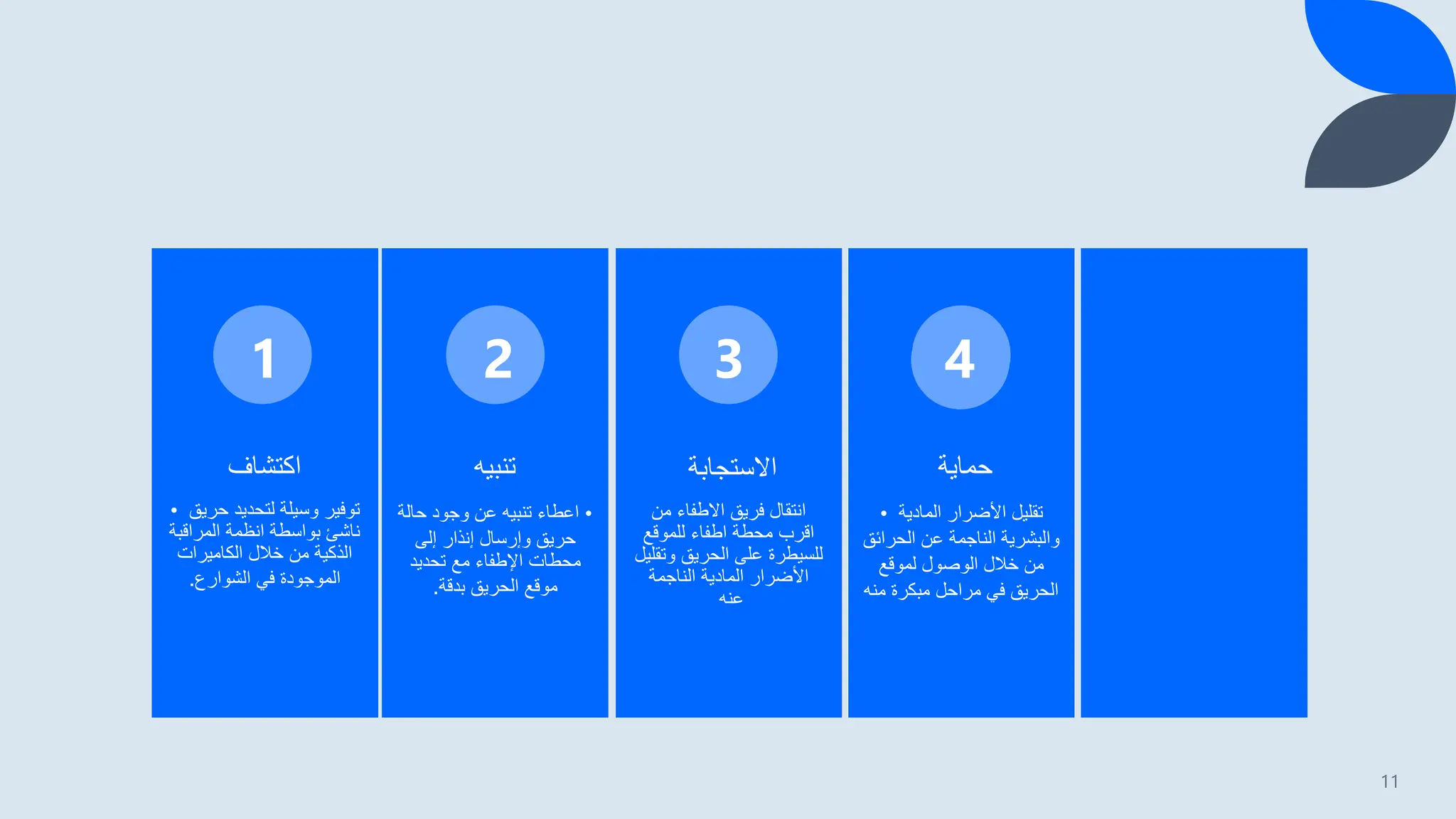 1

اكتشاف

• توفير وسيلة لتحديد حريق ناشئ بواسطة انظمة المراقبة الذكية من خلال الكاميرات الموجودة في الشوارع.

2

تنبيه

• اعطاء تنبيه عن وجود حالة حريق وإرسال إنذار إلى محطات الإطفاء مع تحديد موقع الحريق بدقة.

3

الاستجابة

انتقال فريق الاطفاء من اقرب محطة اطفاء للموقع للسيطرة على الحريق وتقليل الأضرار المادية الناجمة عنه

4

حماية

• تقليل الأضرار المادية والبشرية الناجمة عن الحرائق من خلال الوصول لموقع الحريق في مراحل مبكرة منه

11